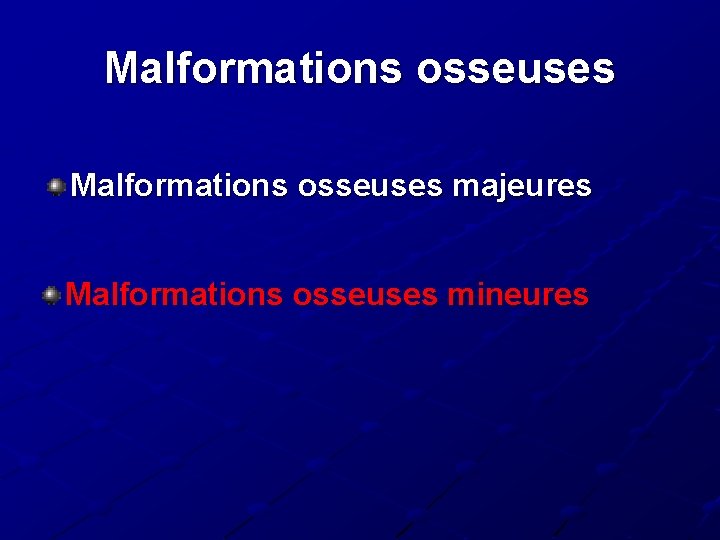 Malformations osseuses

Malformations osseuses majeures

Malformations osseuses mineures